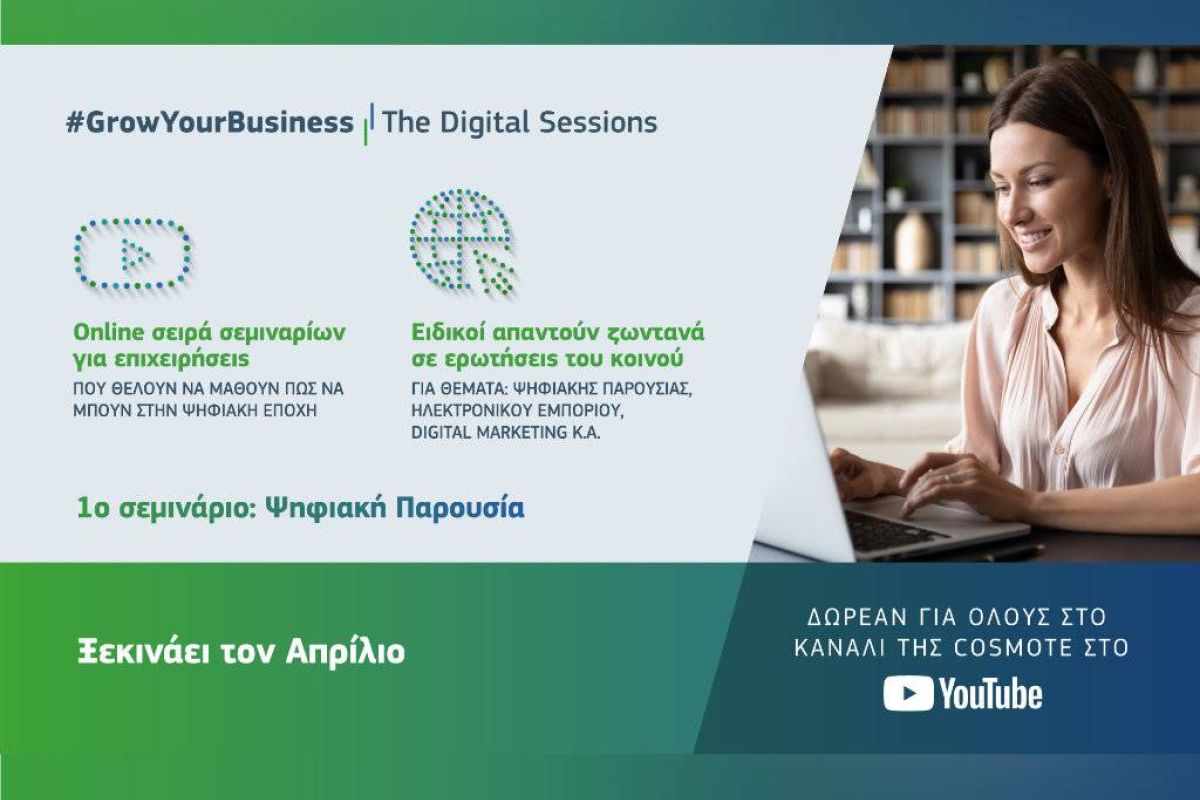 #GrowYourBusiness | The Digital Sessions

Online σειρά σεμιναρίων για επιχειρήσεις
ΠΟΥ ΘΕΛΟΥΝ ΝΑ ΜΑΘΟΥΝ ΠΩΣ ΝΑ ΜΠΟΥΝ ΣΤΗΝ ΨΗΦΙΑΚΗ ΕΠΟΧΗ

Ειδικοί απαντούν ζωντανά σε ερωτήσεις του κοινού
ΓΙΑ ΘΕΜΑΤΑ: ΨΗΦΙΑΚΗΣ ΠΑΡΟΥΣΙΑΣ, ΗΛΕΚΤΡΟΝΙΚΟΥ ΕΜΠΟΡΙΟΥ, DIGITAL MARKETING Κ.Α.

1ο σεμινάριο: Ψηφιακή Παρουσία

Ξεκινάει τον Απρίλιο

ΔΩΡΕΑΝ ΓΙΑ ΟΛΟΥΣ ΣΤΟ ΚΑΝΑΛΙ ΤΗΣ COSMOTE ΣΤΟ
YouTube